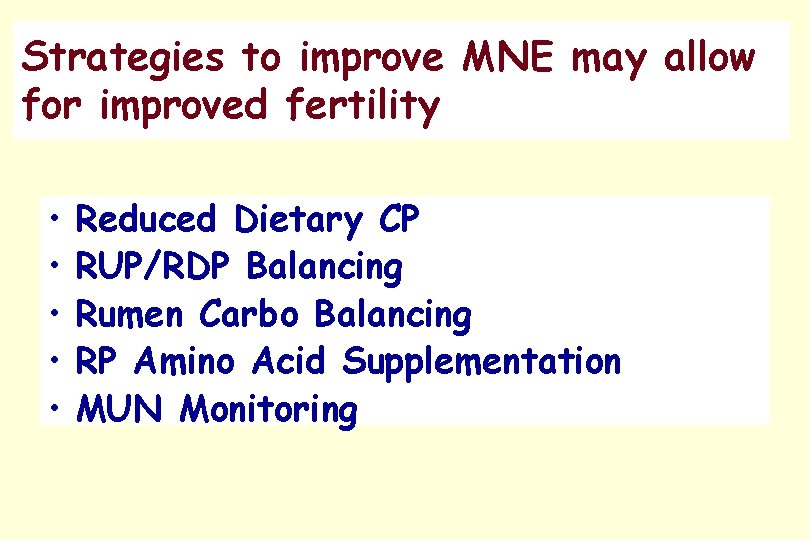 Strategies to improve MNE may allow for improved fertility

• Reduced Dietary CP
• RUP/RDP Balancing
• Rumen Carbo Balancing
• RP Amino Acid Supplementation
• MUN Monitoring